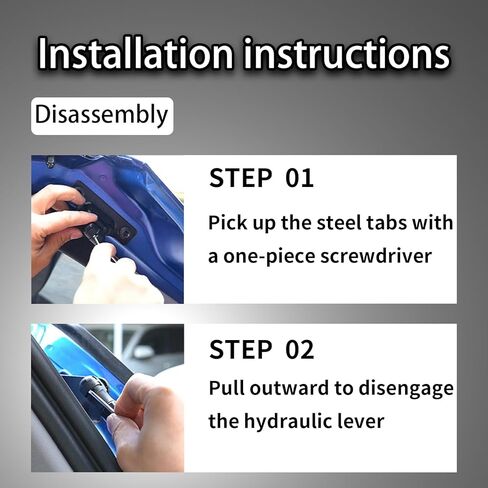 Installation instructions

Disassembly

STEP 01

Pick up the steel tabs with a one-piece screwdriver

STEP 02

Pull outward to disengage the hydraulic lever